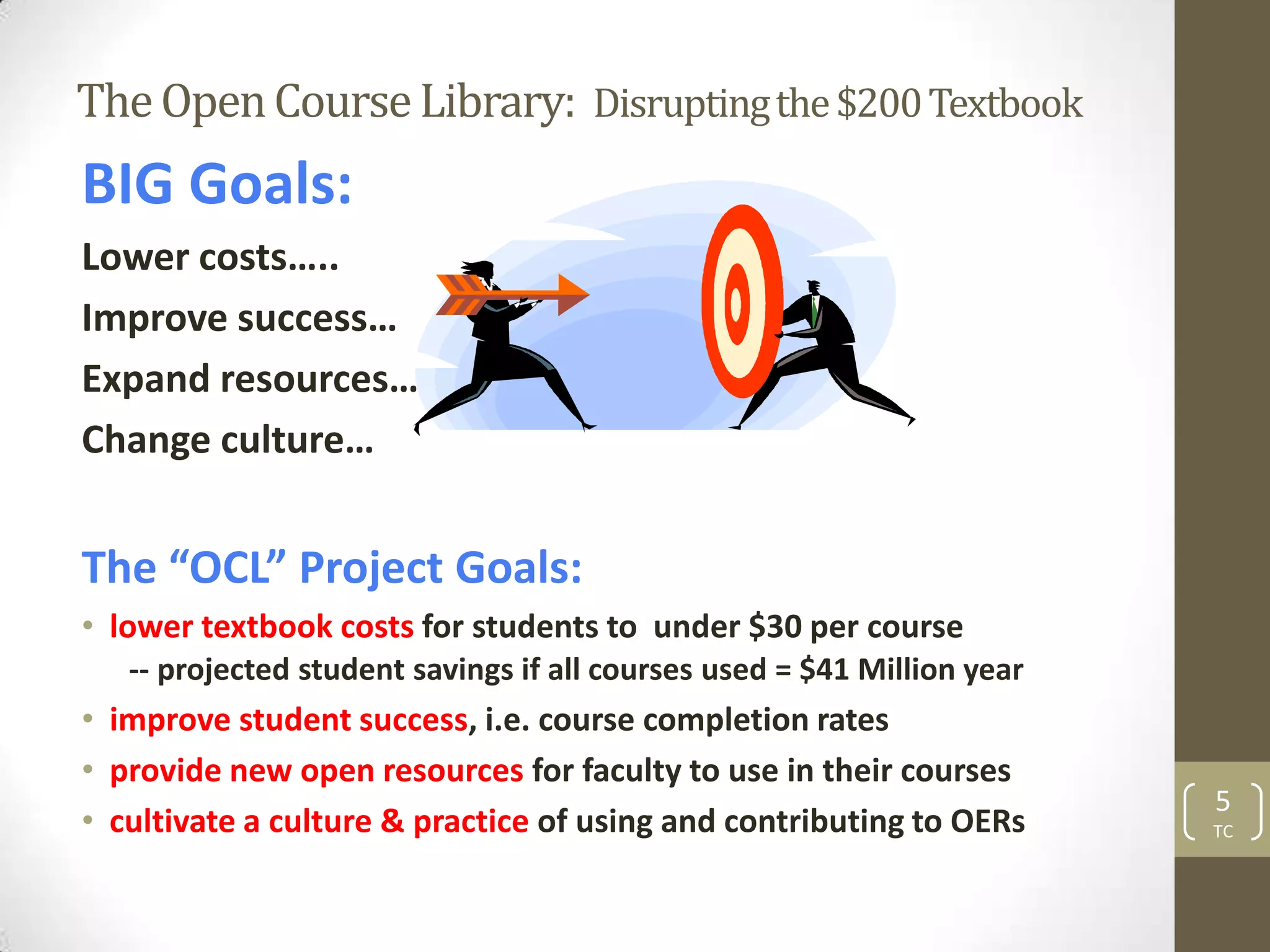 The Open Course Library: Disrupting the \$200 Textbook

BIG Goals:

Lower costs…..

Improve success…

Expand resources…

Change culture…

The “OCL” Project Goals:

• lower textbook costs for students to under \$30 per course
-- projected student savings if all courses used = \$41 Million year
• improve student success, i.e. course completion rates
• provide new open resources for faculty to use in their courses
• cultivate a culture & practice of using and contributing to OERs

5
TC